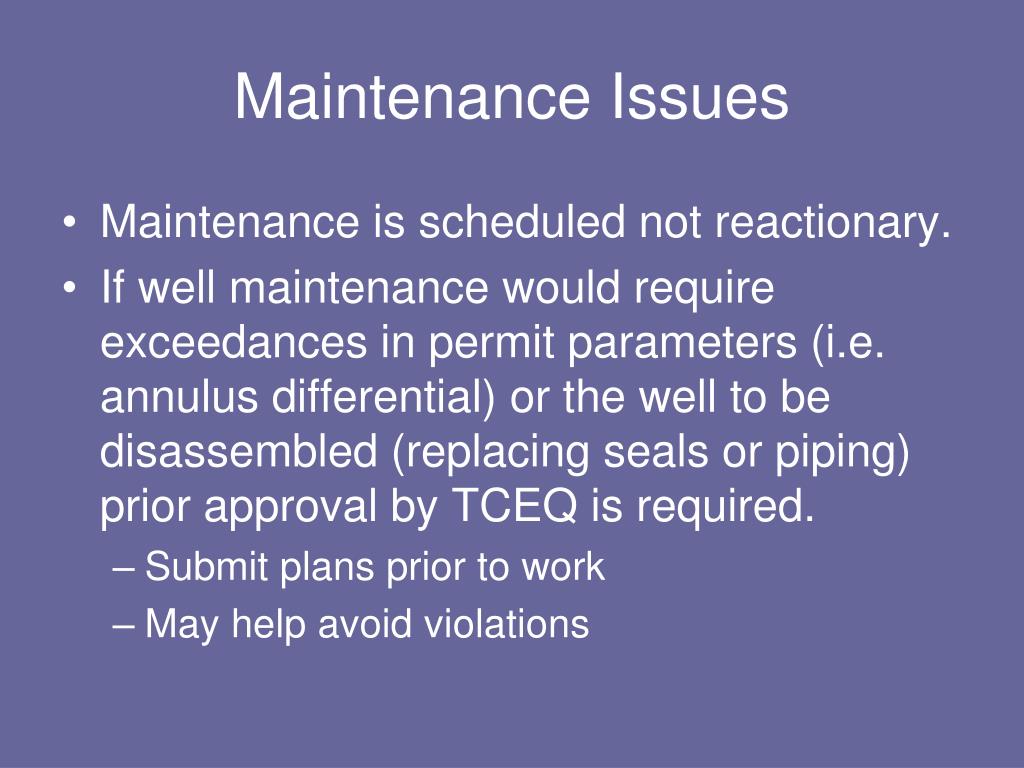 Maintenance Issues

• Maintenance is scheduled not reactionary.

• If well maintenance would require exceedances in permit parameters (i.e. annulus differential) or the well to be disassembled (replacing seals or piping) prior approval by TCEQ is required.

– Submit plans prior to work

– May help avoid violations